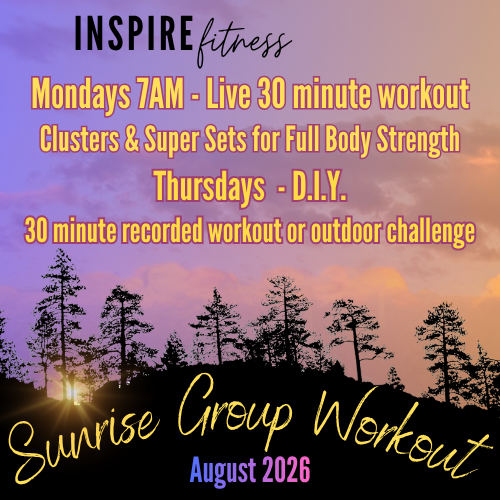 INSPIRE fitness

Mondays 7AM - Live 30 minute workout

Clusters & Super Sets for Full Body Strength

Thursdays - D.I.Y.

30 minute recorded workout or outdoor challenge

Sunrise Group Workout

August 2026